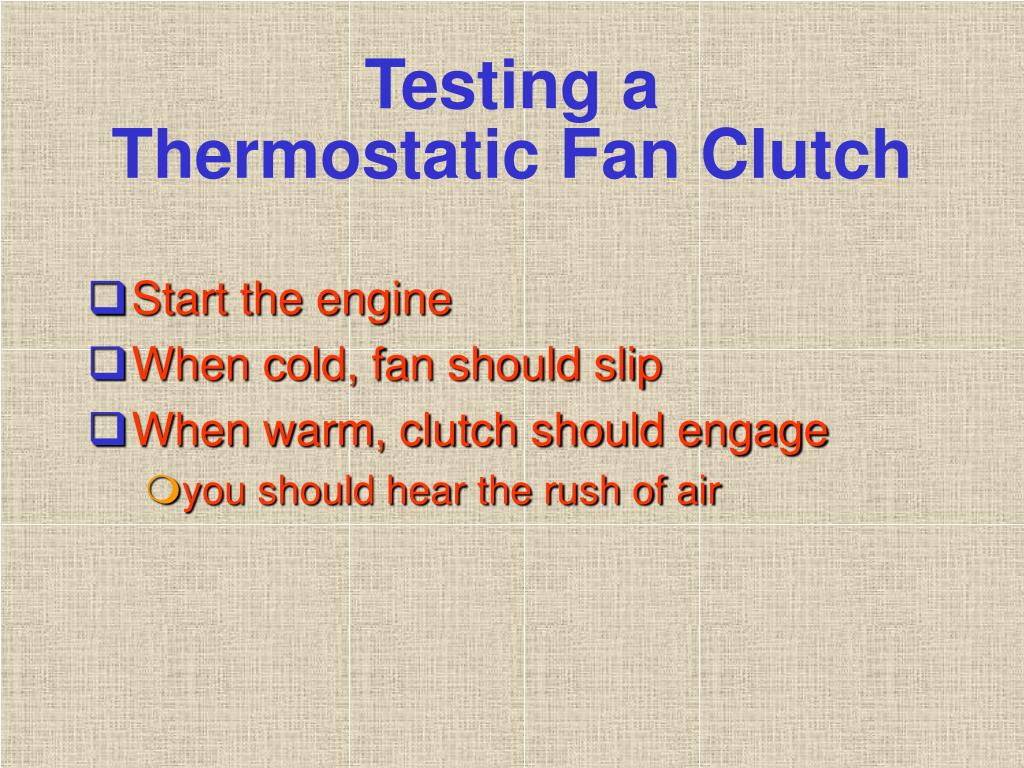 Testing a
Thermostatic Fan Clutch

Start the engine
When cold, fan should slip
When warm, clutch should engage
you should hear the rush of air